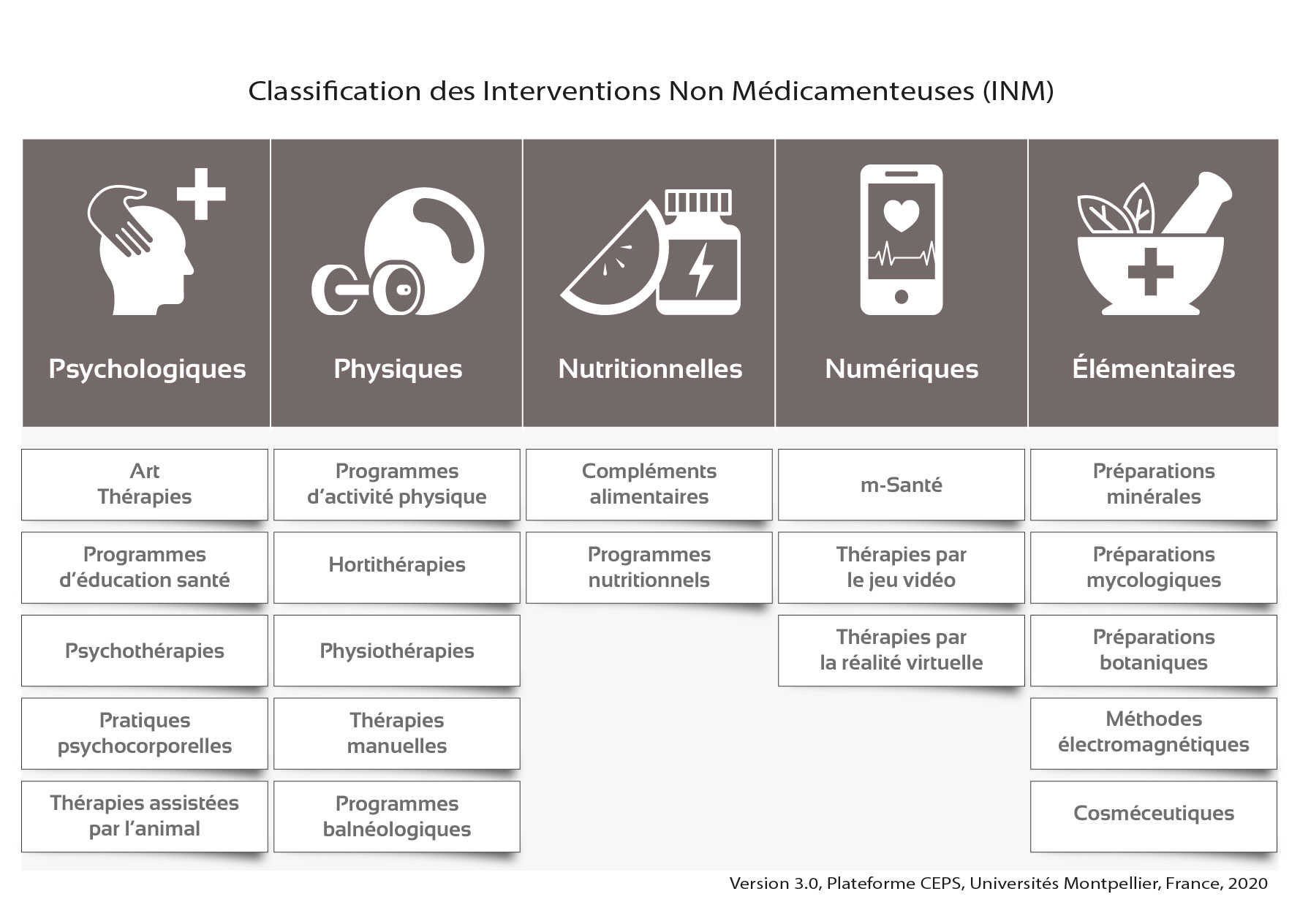 Classification des Interventions Non Médicamenteuses (INM)

| Psychologiques | Physiques | Nutritionnelles | Numériques | Élémentaires |
|---|---|---|---|---|
| Art Thérapies | Programmes d'activité physique | Compléments alimentaires | m-Santé | Préparations minérales |
| Programmes d'éducation santé | Hortithérapies | Programmes nutritionnels | Thérapies par le jeu vidéo | Préparations mycologiques |
| Psychothérapies | Physiothérapies | | Thérapies par la réalité virtuelle | Préparations botaniques |
| Pratiques psychocorporelles | Thérapies manuelles | | | Méthodes électromagnétiques |
| Thérapies assistées par l'animal | Programmes balnéologiques | | | Cosméceutiques |

Version 3.0, Plateforme CEPS, Universités Montpellier, France, 2020